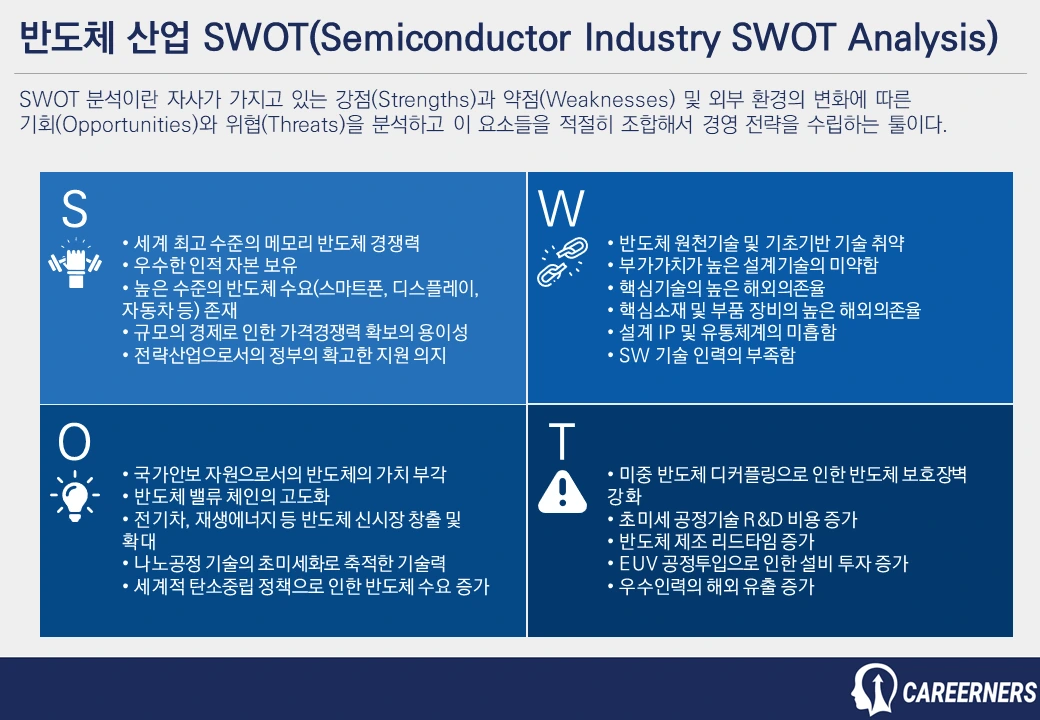 반도체 산업 SWOT(Semiconductor Industry SWOT Analysis)

SWOT 분석이란 자사가 가지고 있는 강점(Strengths)과 약점(Weaknesses) 및 외부 환경의 변화에 따른 기회(Opportunities)와 위협(Threats)을 분석하고 이 요소들을 적절히 조합해서 경영 전략을 수립하는 툴이다.

S

• 세계 최고 수준의 메모리 반도체 경쟁력
• 우수한 인적 자본 보유
• 높은 수준의 반도체 수요(스마트폰, 디스플레이, 자동차 등) 존재
• 규모의 경제로 인한 가격경쟁력 확보의 용이성
• 전략산업으로서의 정부의 확고한 지원 의지

W

• 반도체 원천기술 및 기초기반 기술 취약
• 부가가치가 높은 설계기술의 미약함
• 핵심기술의 높은 해외의존율
• 핵심소재 및 부품 장비의 높은 해외의존율
• 설계 IP 및 유통체계의 미흡함
• SW 기술 인력의 부족함

O

• 국가안보 자원으로서의 반도체의 가치 부각
• 반도체 밸류 체인의 고도화
• 전기차, 재생에너지 등 반도체 신시장 창출 및 확대
• 나노공정 기술의 초미세화로 축적한 기술력
• 세계적 탄소중립 정책으로 인한 반도체 수요 증가

T

• 미중 반도체 디커플링으로 인한 반도체 보호장벽 강화
• 초미세 공정기술 R&D 비용 증가
• 반도체 제조 리드타임 증가
• EUV 공정투입으로 인한 설비 투자 증가
• 우수인력의 해외 유출 증가

CAREERNERS